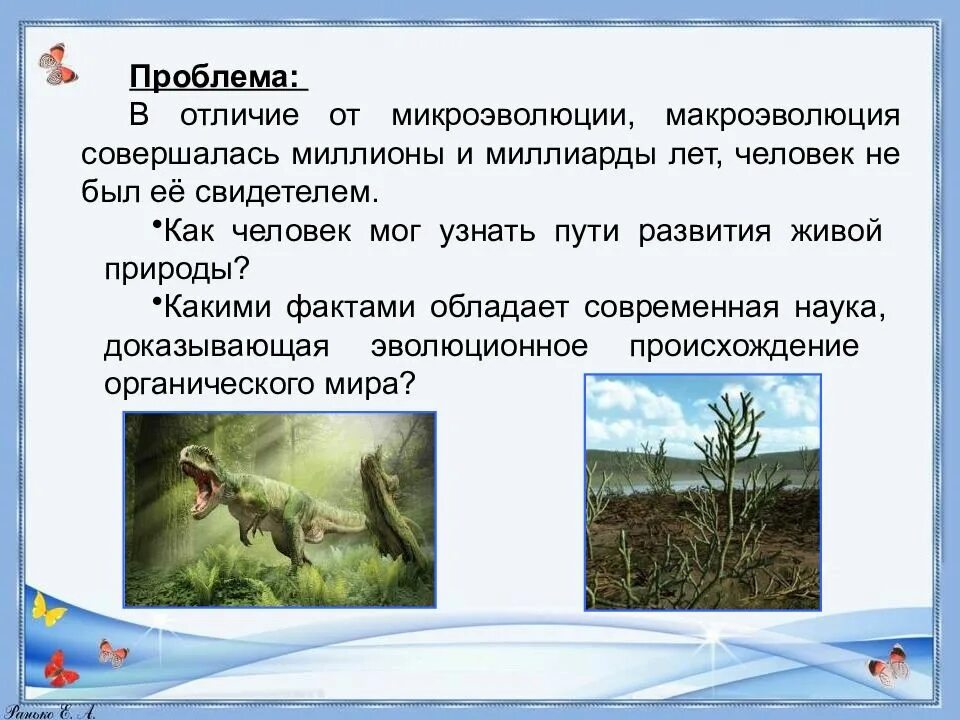 Проблема:

В отличие от микроэволюции, макроэволюция совершалась миллионы и миллиарды лет, человек не был её свидетелем.

•Как человек мог узнать пути развития живой природы?

•Какими фактами обладает современная наука, доказывающая эволюционное происхождение органического мира?

Ранько Е. А.